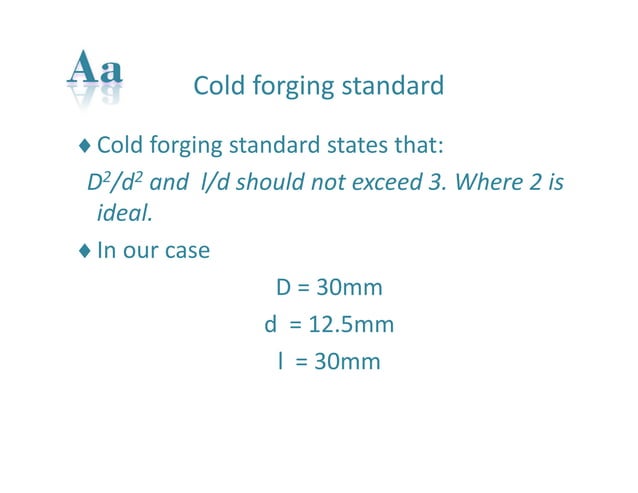 Aa

Cold forging standard

♦ Cold forging standard states that:

$D^2/d^2$ and $l/d$ should not exceed 3. Where 2 is ideal.

♦ In our case

D = 30mm

d = 12.5mm

l = 30mm